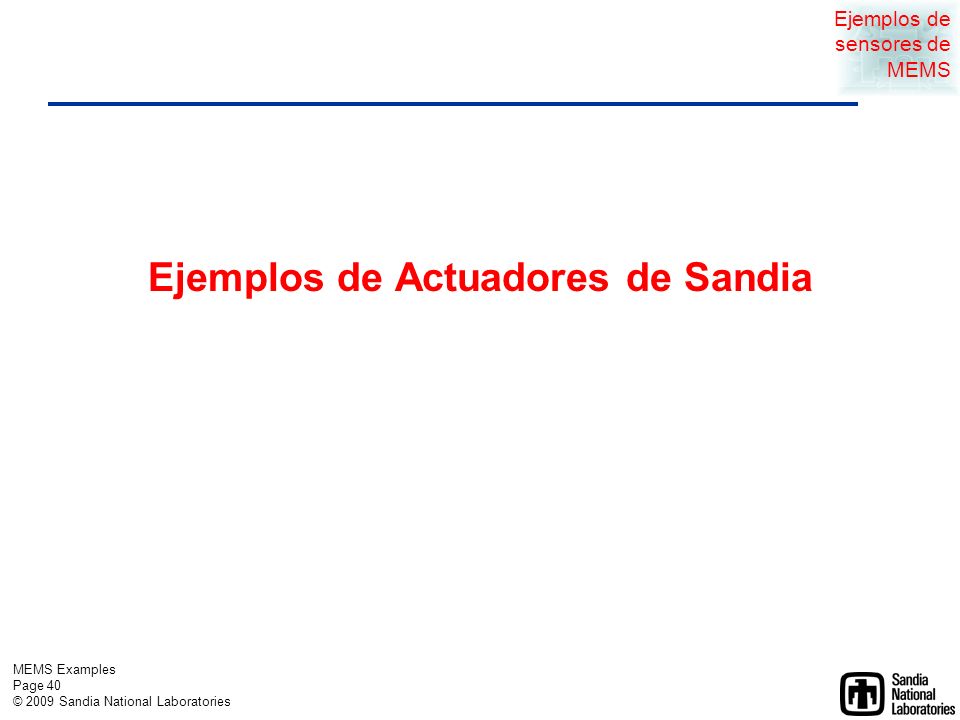 Ejemplos de sensores de MEMS

Ejemplos de Actuadores de Sandia

MEMS Examples
Page 40
© 2009 Sandia National Laboratories

Sandia National Laboratories